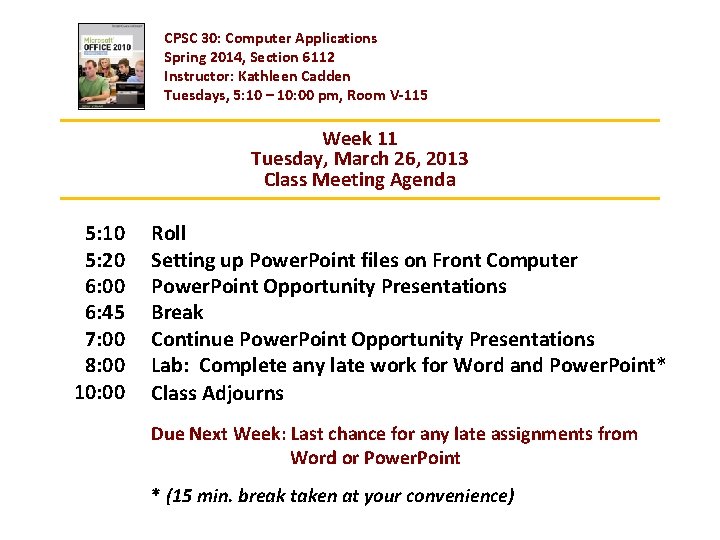 Microsoft OFFICE 2010

CPSC 30: Computer Applications
Spring 2014, Section 6112
Instructor: Kathleen Cadden
Tuesdays, 5:10 – 10:00 pm, Room V-115

Week 11
Tuesday, March 26, 2013
Class Meeting Agenda

5:10 Roll
5:20 Setting up PowerPoint files on Front Computer
6:00 PowerPoint Opportunity Presentations
6:45 Break
7:00 Continue PowerPoint Opportunity Presentations
8:00 Lab: Complete any late work for Word and PowerPoint*
10:00 Class Adjourns

Due Next Week: Last chance for any late assignments from Word or PowerPoint

* (15 min. break taken at your convenience)